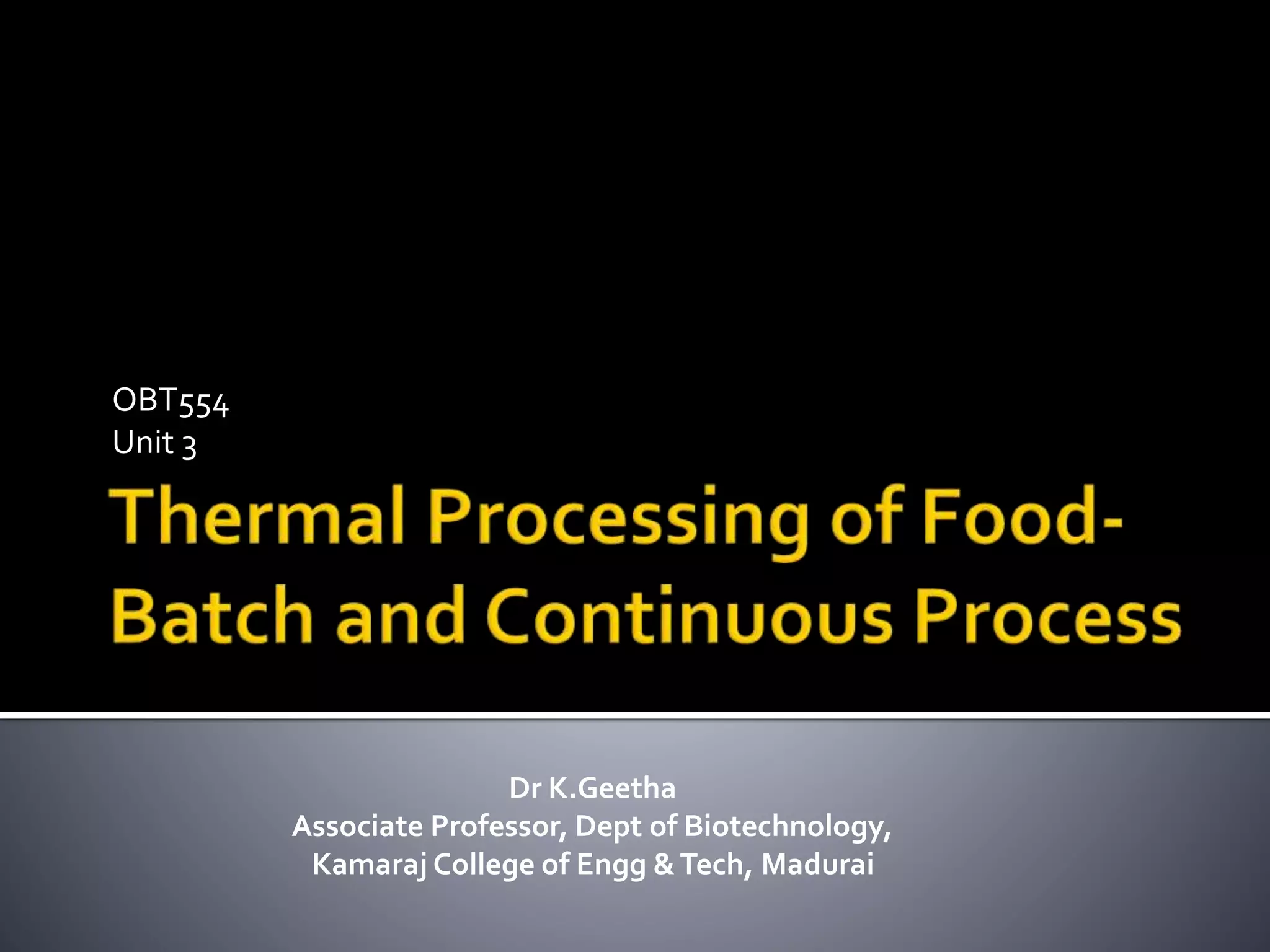 OBT554
Unit 3

Thermal Processing of Food-Batch and Continuous Process

Dr K.Geetha
Associate Professor, Dept of Biotechnology,
Kamaraj College of Engg & Tech, Madurai